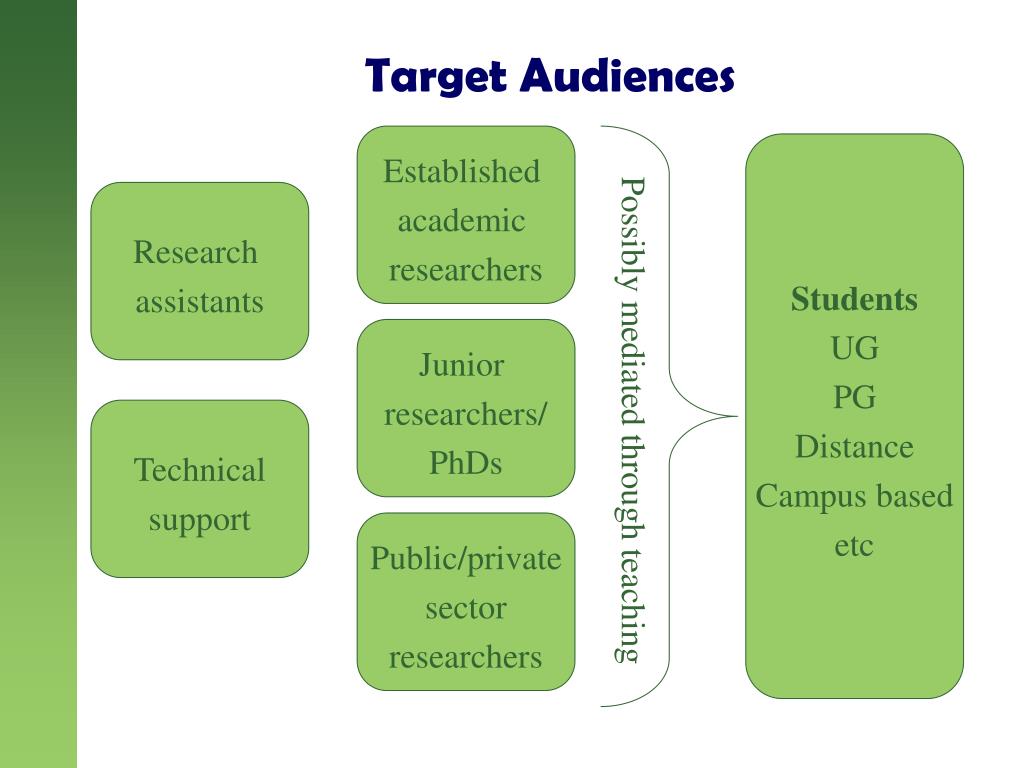 Target Audiences

Research assistants

Technical support

Established academic researchers

Junior researchers/ PhDs

Public/private sector researchers

Possibly mediated through teaching

Students
UG
PG
Distance
Campus based
etc